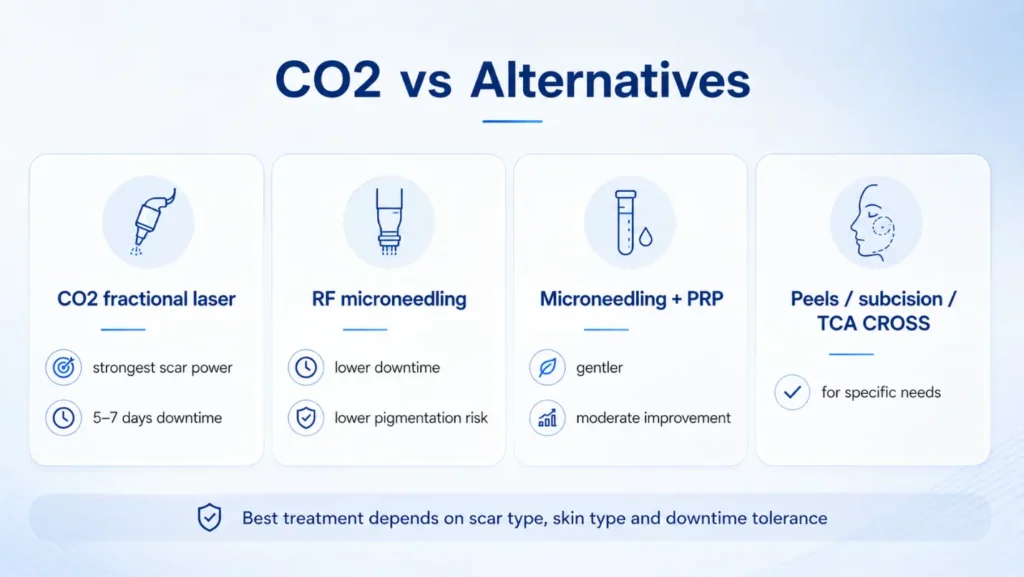 CO2 vs Alternatives

CO2 fractional laser

strongest scar power

5–7 days downtime

RF microneedling

lower downtime

lower pigmentation risk

Microneedling + PRP

gentler

moderate improvement

Peels / subcision / TCA CROSS

for specific needs

Best treatment depends on scar type, skin type and downtime tolerance